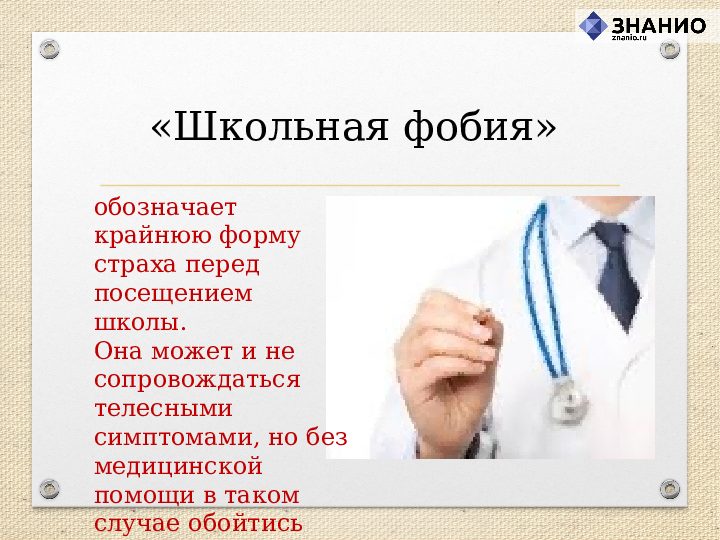 ЗНАНИО
znanio.ru

«Школьная фобия»

обозначает крайнюю форму страха перед посещением школы.
Она может и не сопровождаться телесными симптомами, но без медицинской помощи в таком случае обойтись